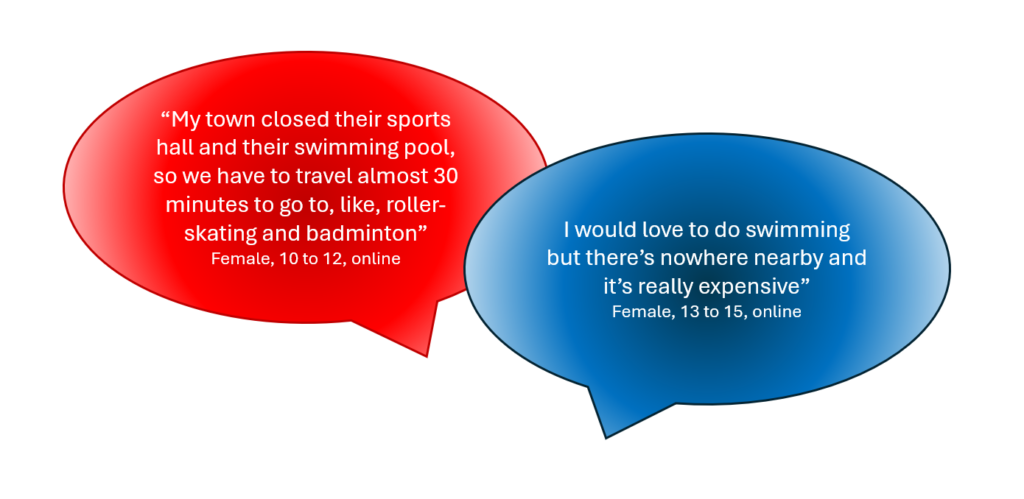 “My town closed their sports hall and their swimming pool, so we have to travel almost 30 minutes to go to, like, roller-skating and badminton”
Female, 10 to 12, online

I would love to do swimming but there’s nowhere nearby and it’s really expensive”
Female, 13 to 15, online